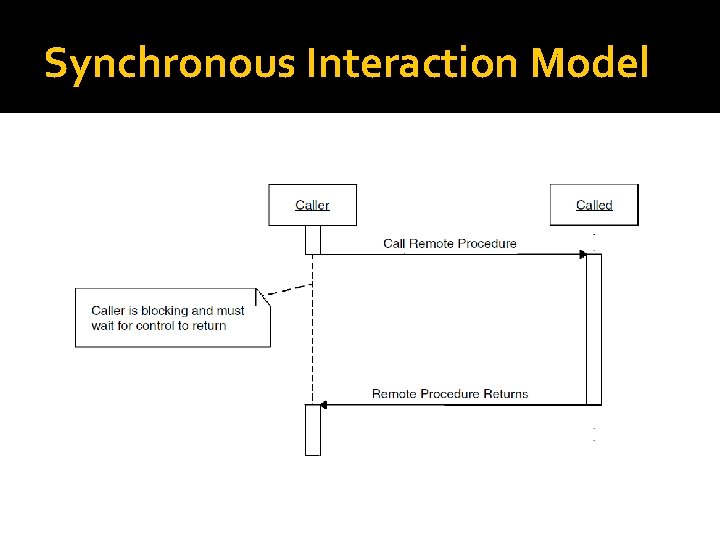 Synchronous Interaction Model

Caller

Called

Call Remote Procedure

Caller is blocking and must wait for control to return

Remote Procedure Returns